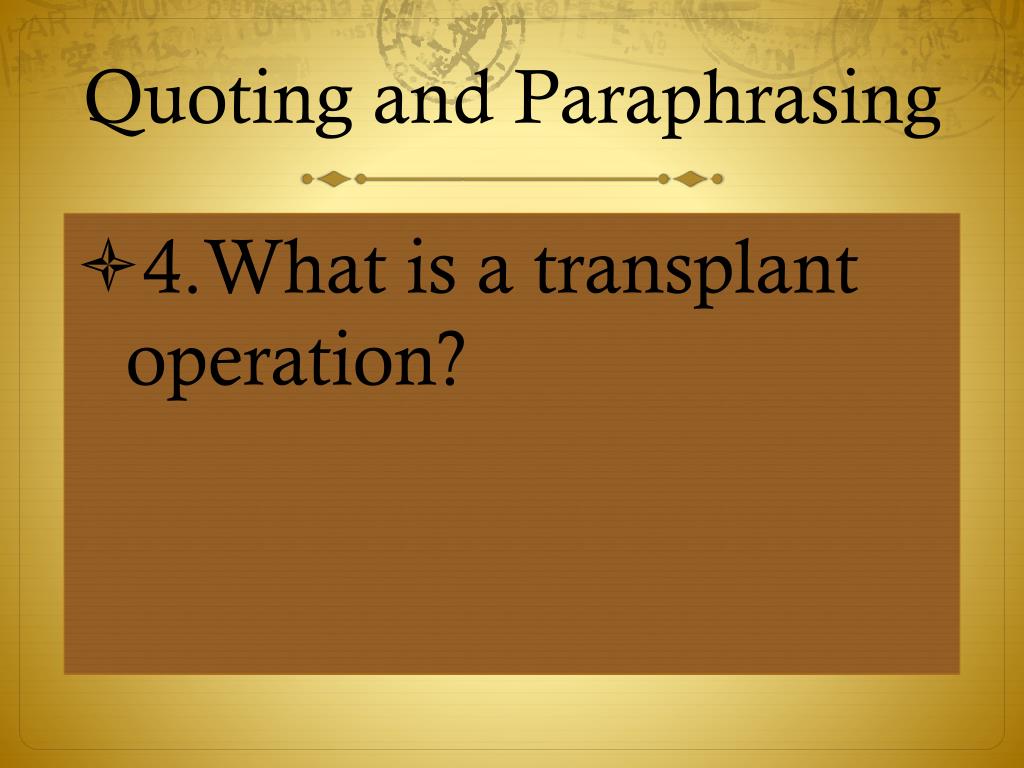 Quoting and Paraphrasing

4.What is a transplant operation?